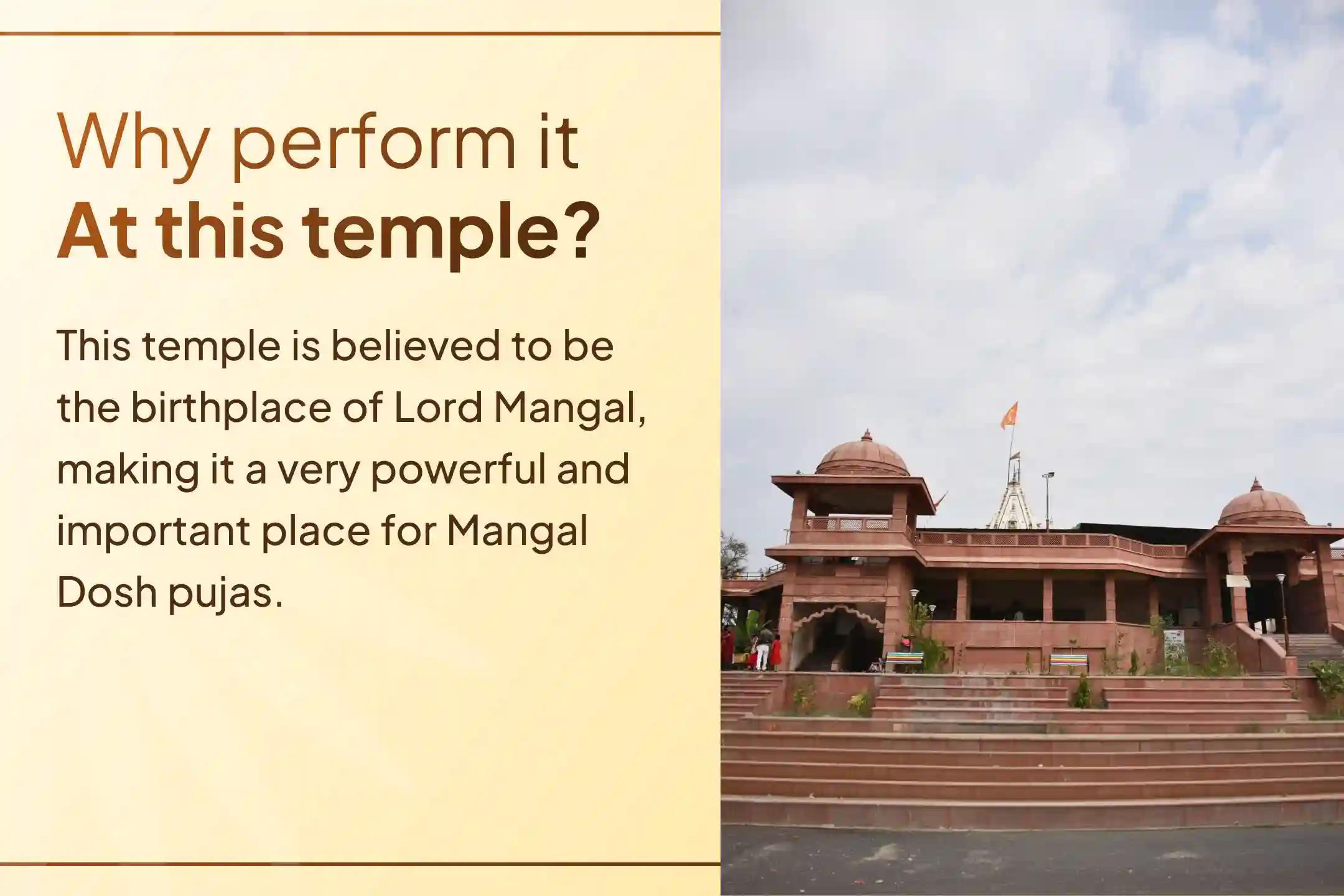 Why perform it
At this temple?

This temple is believed to be the birthplace of Lord Mangal, making it a very powerful and important place for Mangal Dosh pujas.